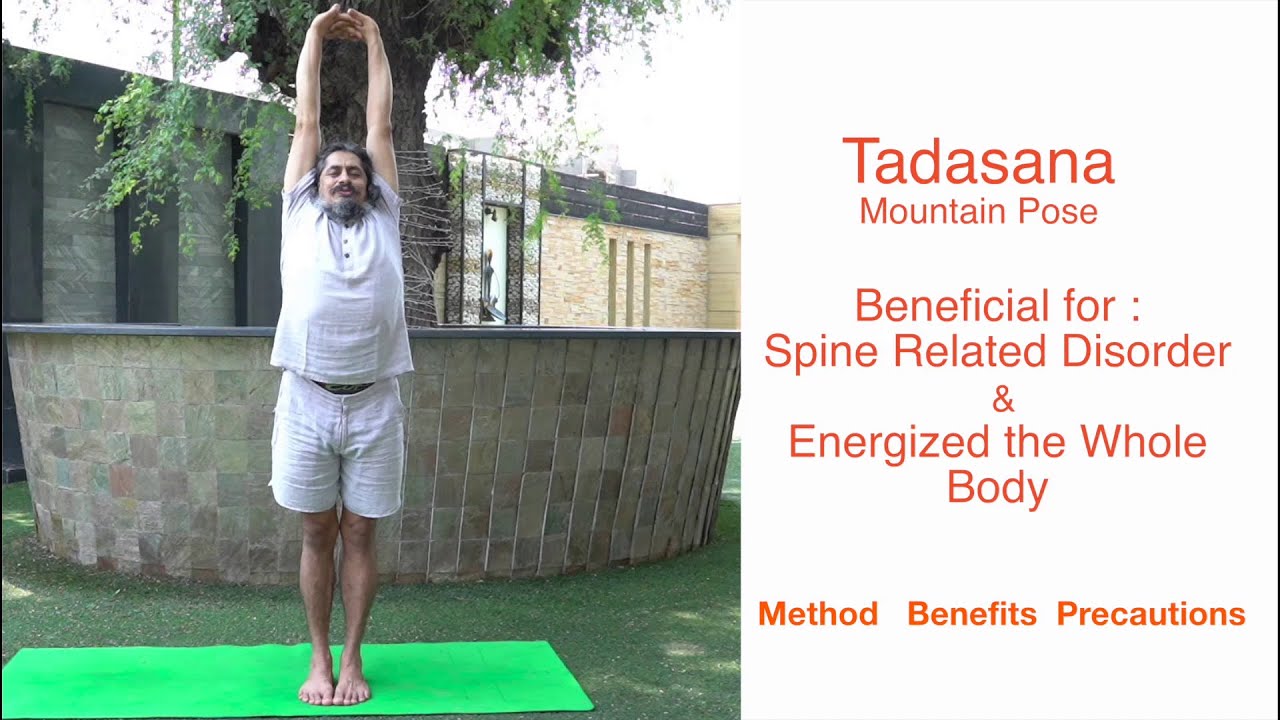 Tadasana
Mountain Pose

Beneficial for :
Spine Related Disorder
&
Energized the Whole Body

Method Benefits Precautions